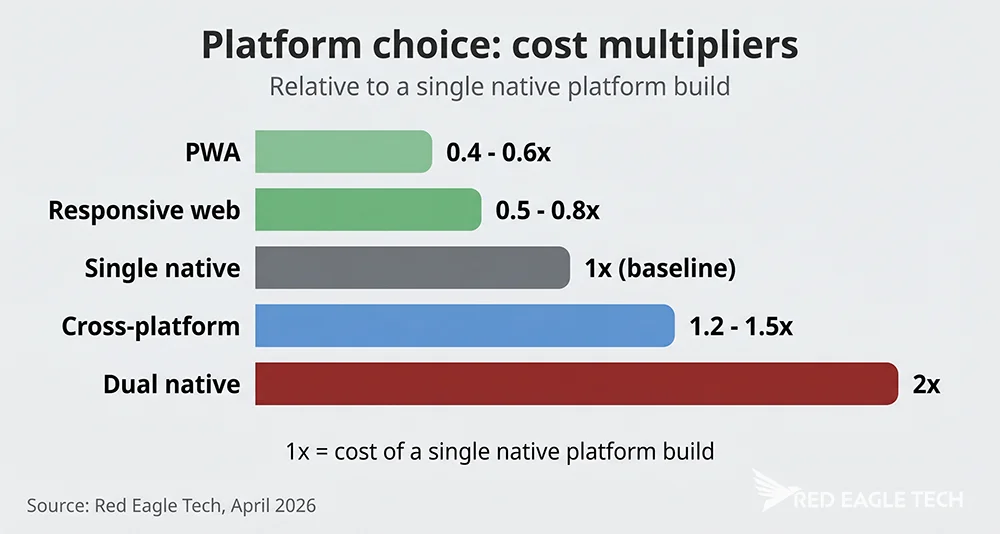 Platform choice: cost multipliers
Relative to a single native platform build

PWA 0.4 - 0.6x
Responsive web 0.5 - 0.8x
Single native 1x (baseline)
Cross-platform 1.2 - 1.5x
Dual native 2x

1x = cost of a single native platform build

Source: Red Eagle Tech, April 2026

RED EAGLE TECH